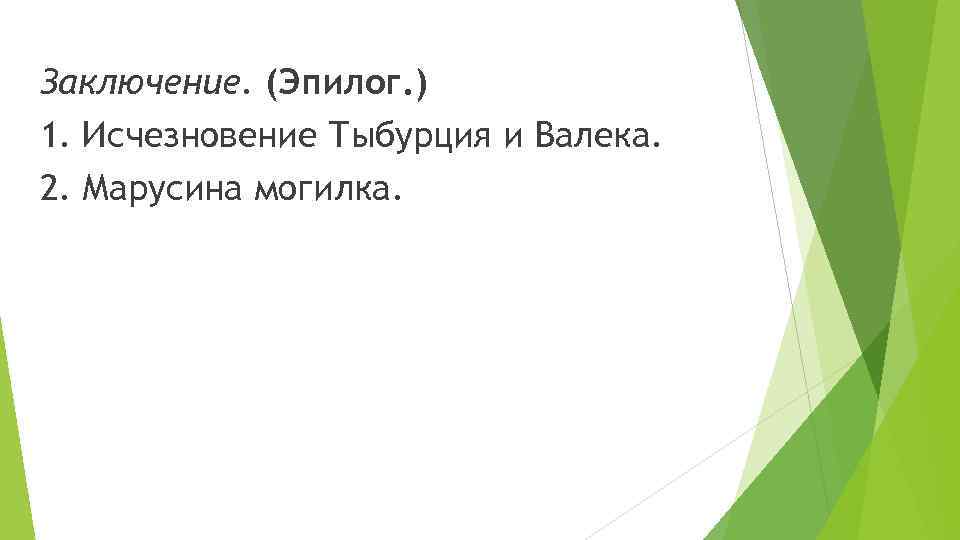 Заключение. (Эпилог.)
1. Исчезновение Тыбурция и Валека.
2. Марусина могилка.